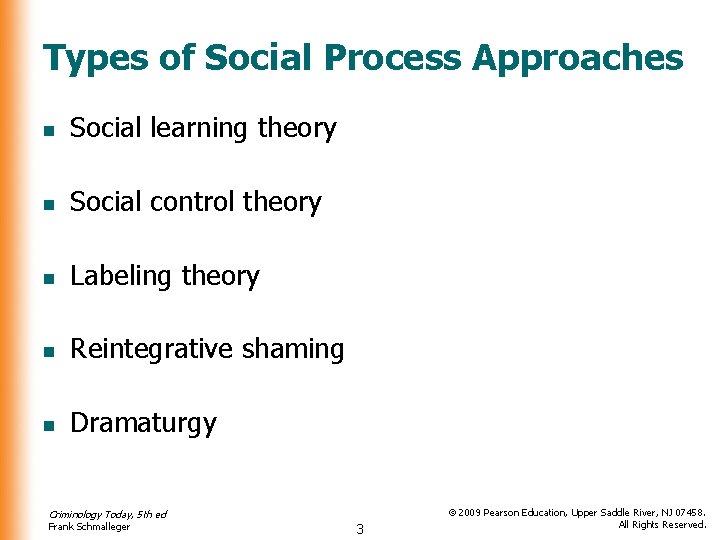 Types of Social Process Approaches

- Social learning theory
- Social control theory
- Labeling theory
- Reintegrative shaming
- Dramaturgy

Criminology Today, 5th ed
Frank Schmalleger

3

© 2009 Pearson Education, Upper Saddle River, NJ 07458.
All Rights Reserved.